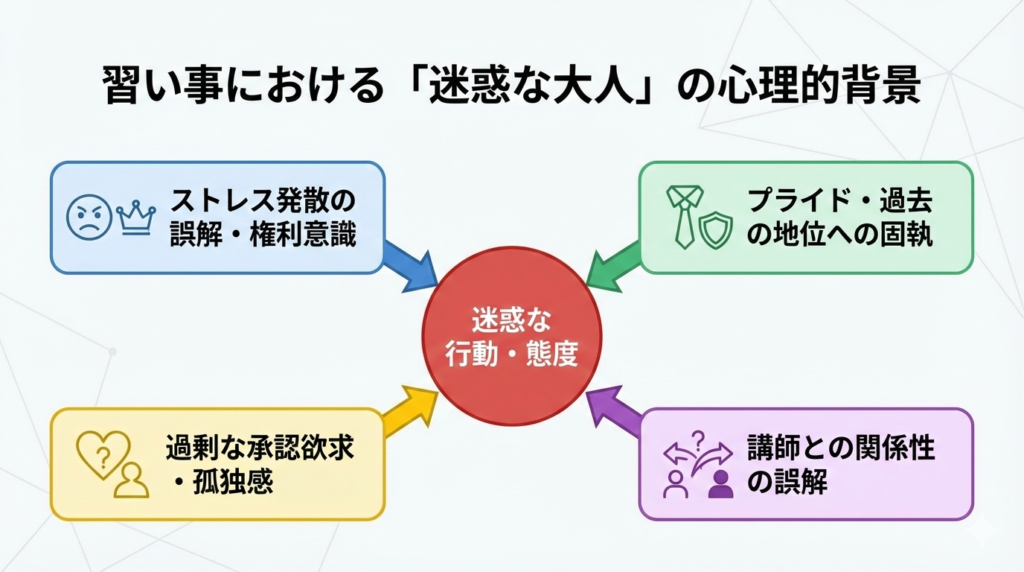 習い事における「迷惑な大人」の心理的背景

ストレス発散の誤解・権利意識

プライド・過去の地位への固執

迷惑な行動・態度

過剰な承認欲求・孤独感

講師との関係性の誤解